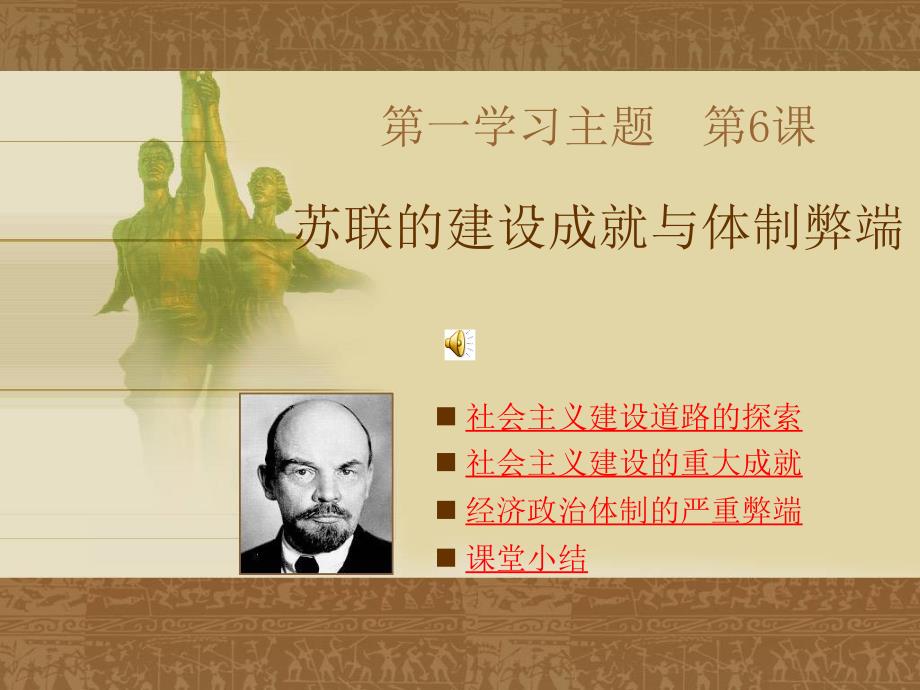 第一学习主题　第6课

苏联的建设成就与体制弊端

■ 社会主义建设道路的探索
■ 社会主义建设的重大成就
■ 经济政治体制的严重弊端
■ 课堂小结